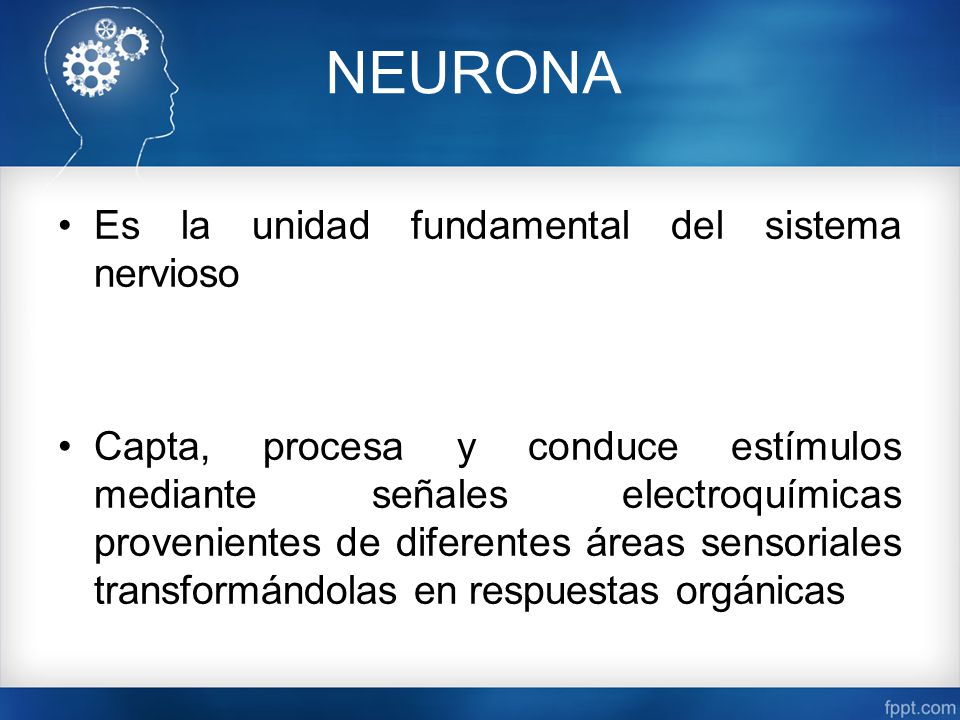 NEURONA

• Es la unidad fundamental del sistema nervioso

• Capta, procesa y conduce estímulos mediante señales electroquímicas provenientes de diferentes áreas sensoriales transformándolas en respuestas orgánicas

fppt.com